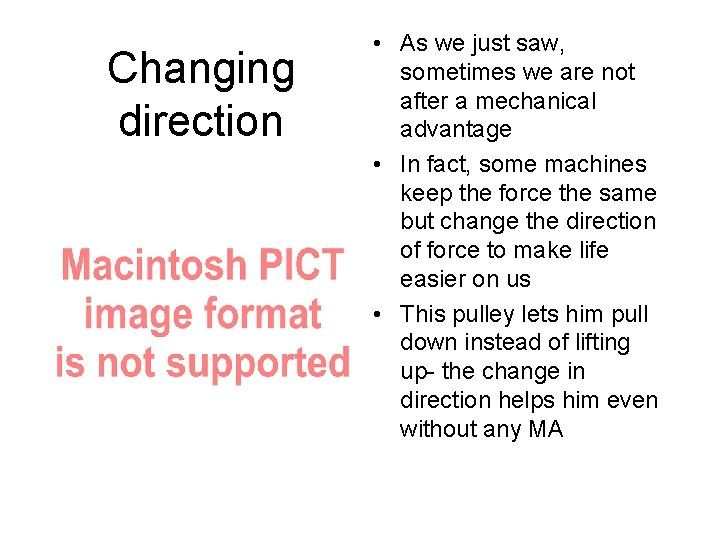 Changing direction

Macintosh PICT image format is not supported

• As we just saw, sometimes we are not after a mechanical advantage
• In fact, some machines keep the force the same but change the direction of force to make life easier on us
• This pulley lets him pull down instead of lifting up- the change in direction helps him even without any MA